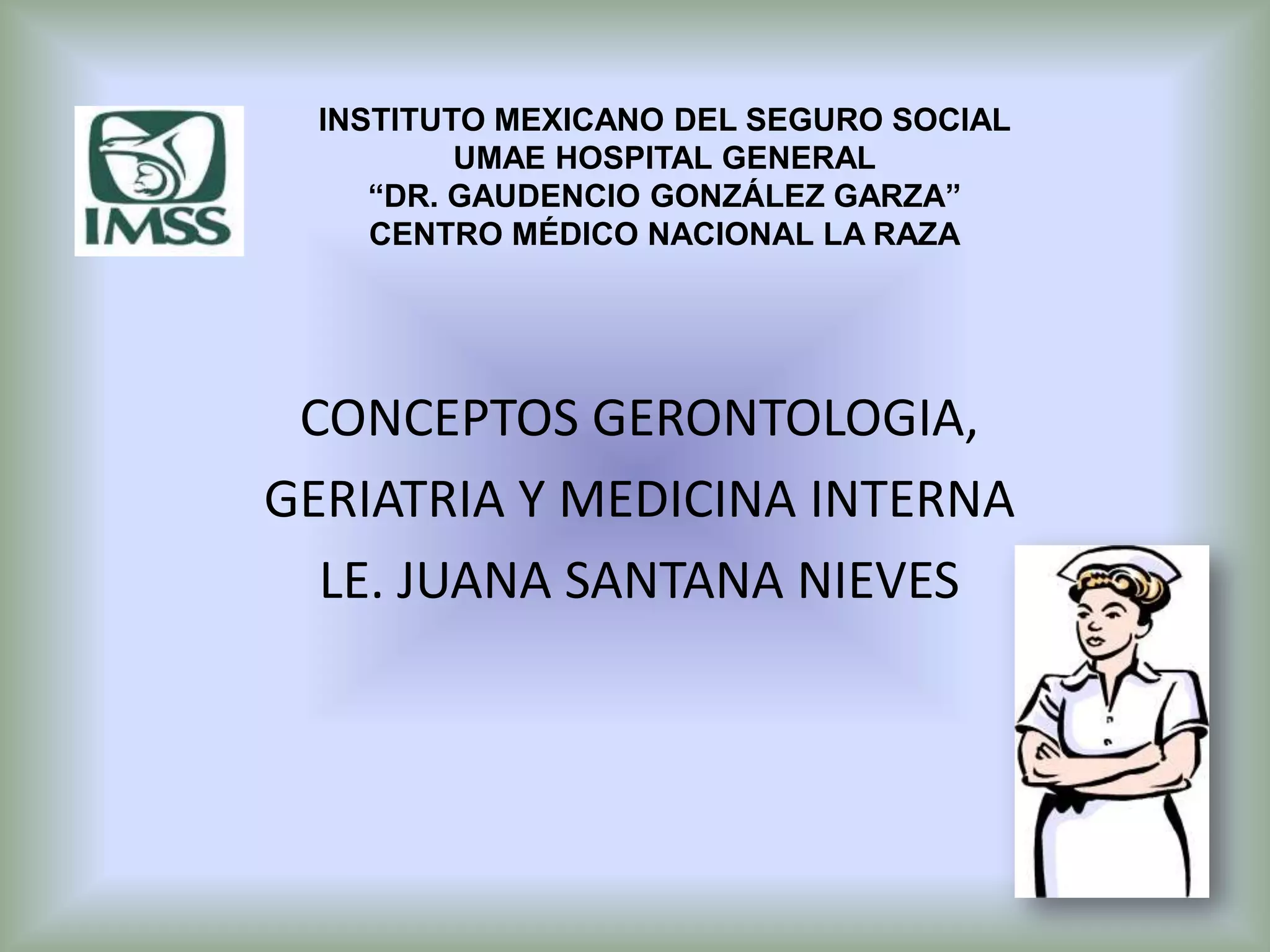 IMSS

INSTITUTO MEXICANO DEL SEGURO SOCIAL
UMAE HOSPITAL GENERAL
“DR. GAUDENCIO GONZÁLEZ GARZA”
CENTRO MÉDICO NACIONAL LA RAZA

CONCEPTOS GERONTOLOGIA, GERIATRIA Y MEDICINA INTERNA
LE. JUANA SANTANA NIEVES